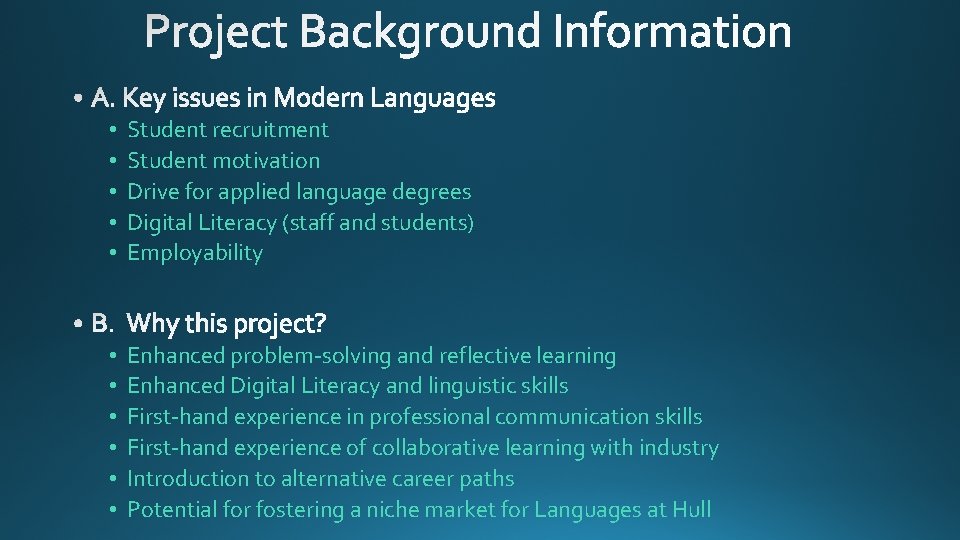 Project Background Information

• A. Key issues in Modern Languages
  • Student recruitment
  • Student motivation
  • Drive for applied language degrees
  • Digital Literacy (staff and students)
  • Employability

• B. Why this project?
  • Enhanced problem-solving and reflective learning
  • Enhanced Digital Literacy and linguistic skills
  • First-hand experience in professional communication skills
  • First-hand experience of collaborative learning with industry
  • Introduction to alternative career paths
  • Potential for fostering a niche market for Languages at Hull